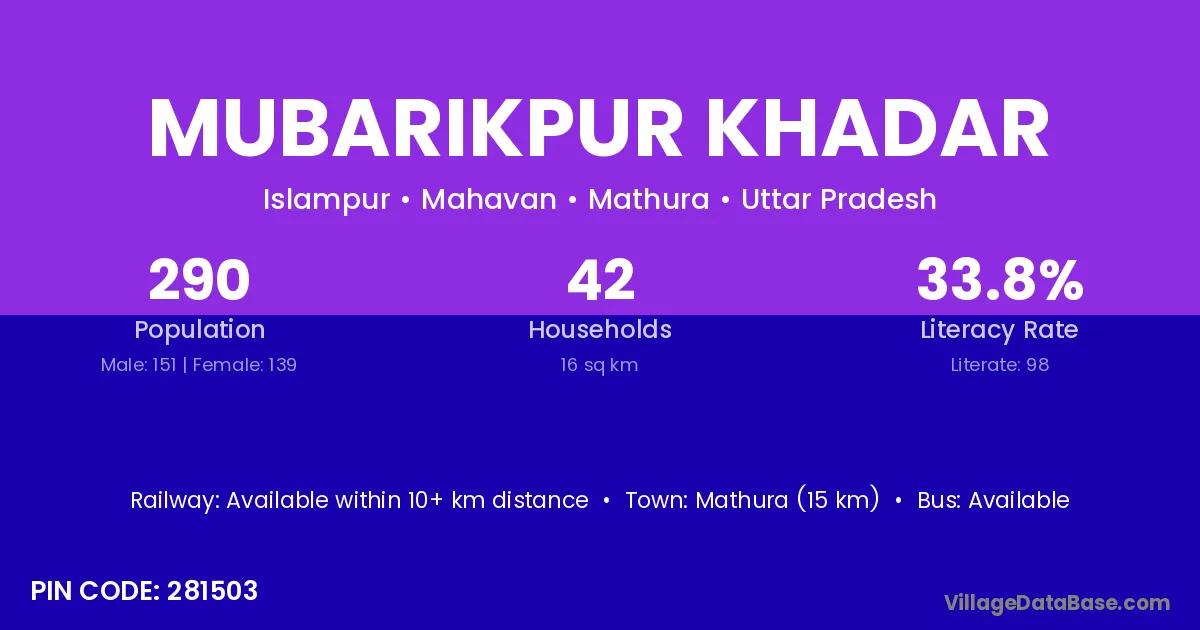 MUBARIKPUR KHADAR

Islampur • Mahavan • Mathura • Uttar Pradesh

290
Population
Male: 151 | Female: 139

42
Households
16 sq km

33.8%
Literacy Rate
Literate: 98

Railway: Available within 10+ km distance • Town: Mathura (15 km) • Bus: Available

PIN CODE: 281503

VillageDataBase.com